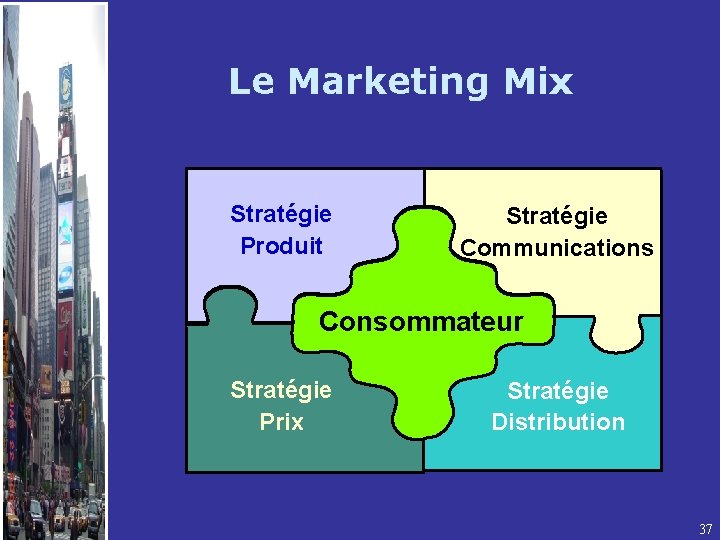 Le Marketing Mix

Stratégie Produit

Stratégie Communications

Consommateur

Stratégie Prix

Stratégie Distribution

37